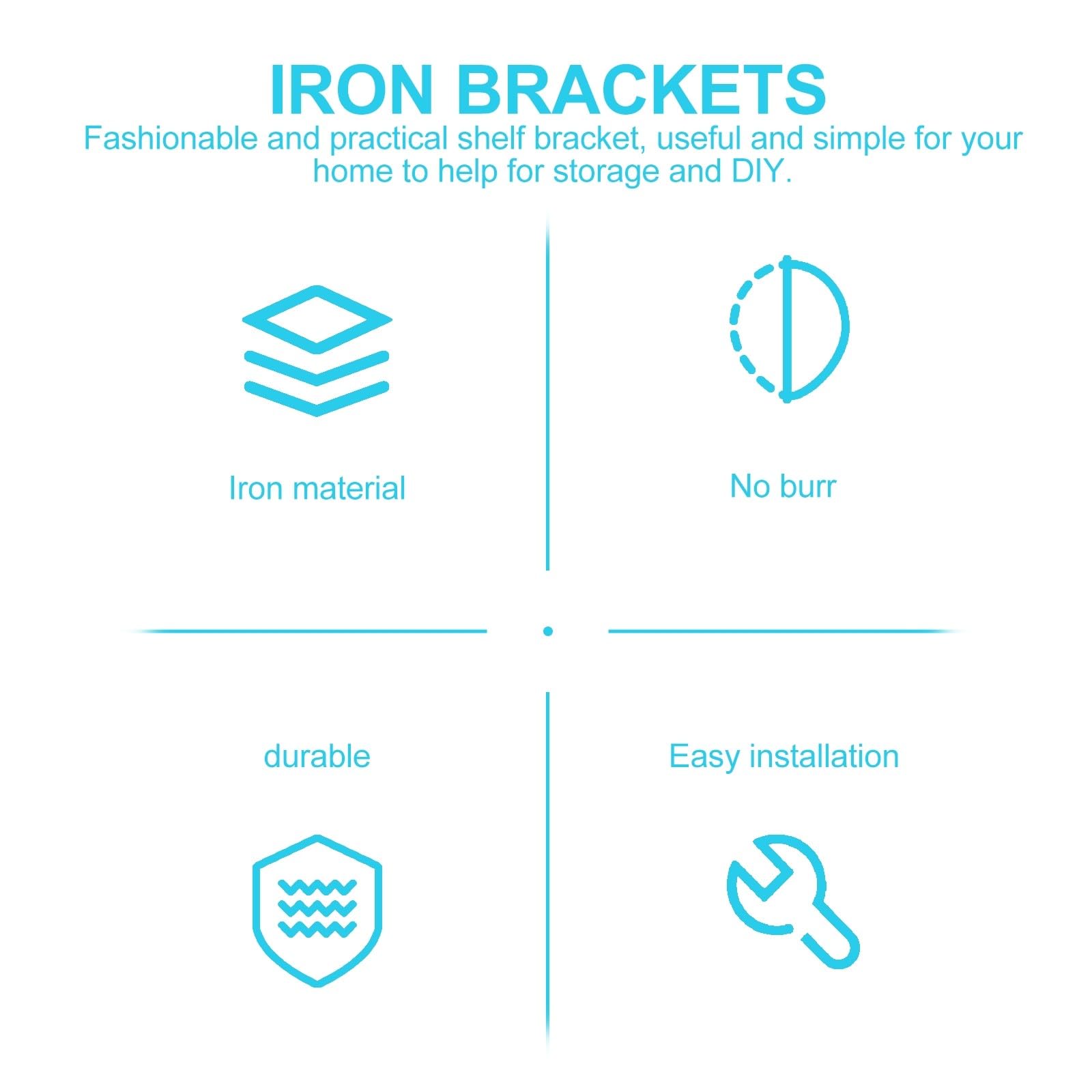 IRON BRACKETS
Fashionable and practical shelf bracket, useful and simple for your home to help for storage and DIY.

Iron material

No burr

durable

Easy installation